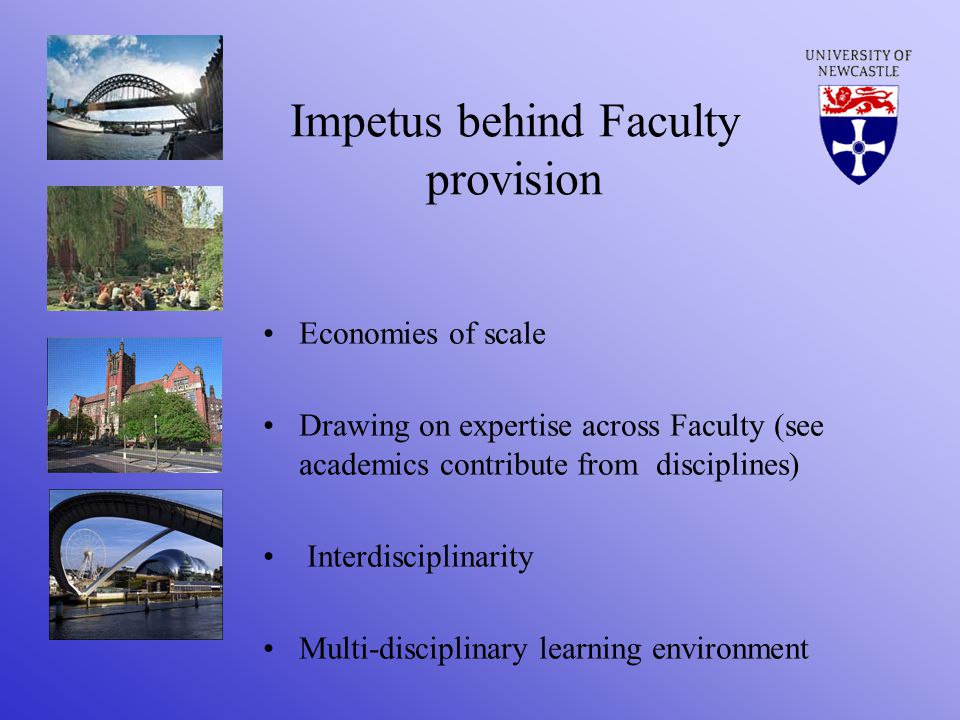 UNIVERSITY OF NEWCASTLE

Impetus behind Faculty provision

• Economies of scale

• Drawing on expertise across Faculty (see academics contribute from disciplines)

• Interdisciplinarity

• Multi-disciplinary learning environment